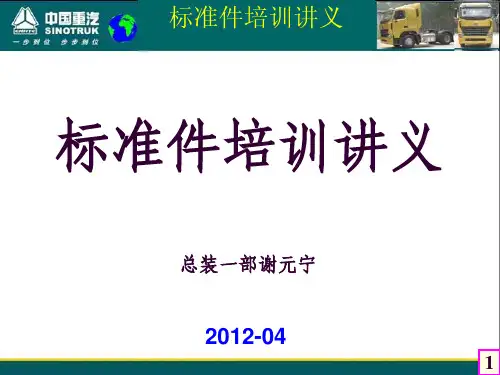 中国重汽
SINOTRUK
一步到位 步步到位

标准件培训讲义

标准件培训讲义

总装一部谢元宁

2012-04

1